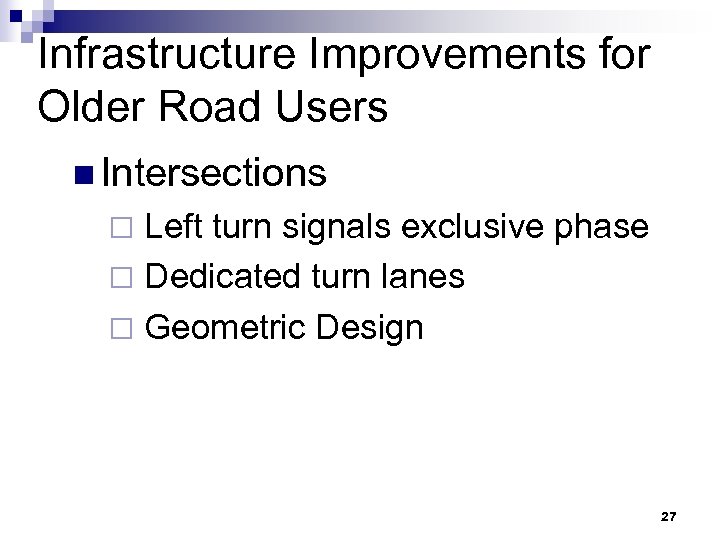 Infrastructure Improvements for Older Road Users

Intersections

Left turn signals exclusive phase

Dedicated turn lanes

Geometric Design

27